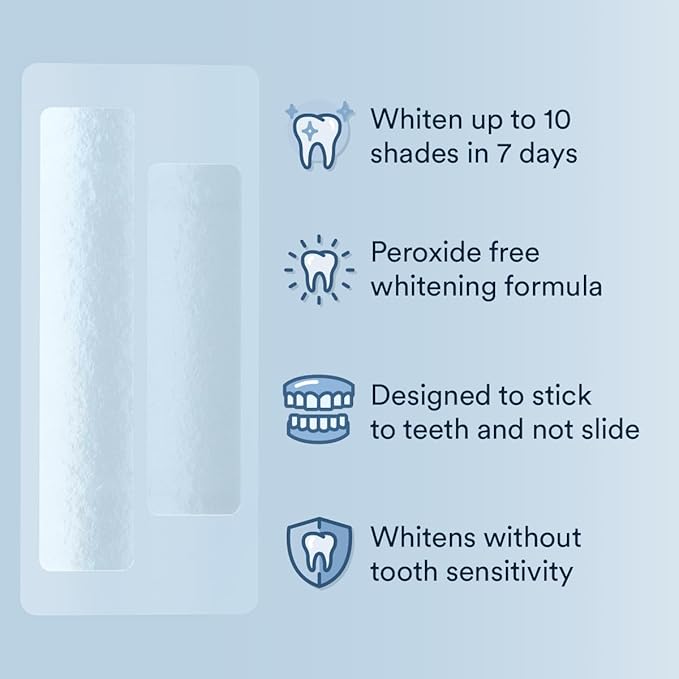 Whiten up to 10 shades in 7 days

Peroxide free whitening formula

Designed to stick to teeth and not slide

Whitens without tooth sensitivity